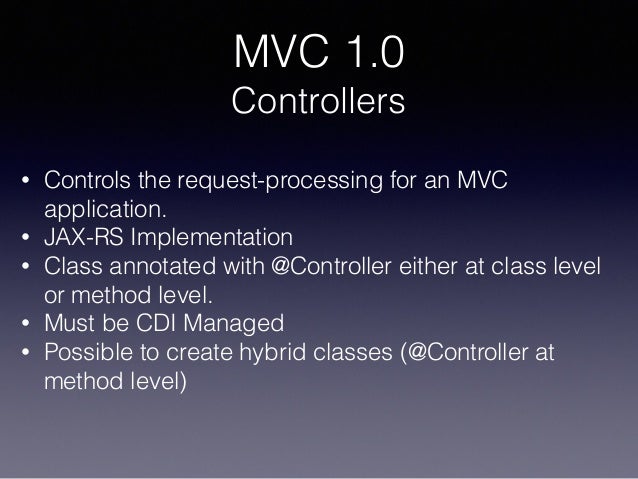 MVC 1.0
Controllers

• Controls the request-processing for an MVC application.
• JAX-RS Implementation
• Class annotated with @Controller either at class level or method level.
• Must be CDI Managed
• Possible to create hybrid classes (@Controller at method level)